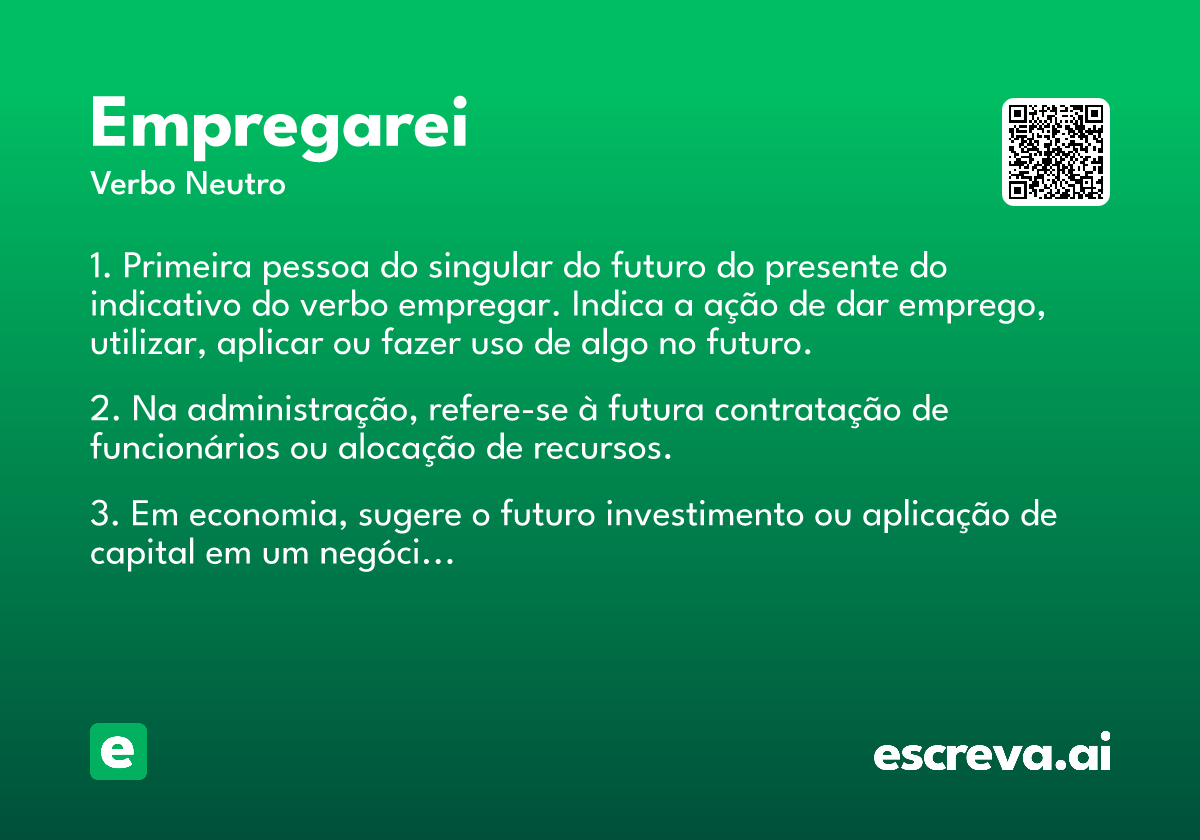 Empregarei
Verbo Neutro

1. Primeira pessoa do singular do futuro do presente do indicativo do verbo empregar. Indica a ação de dar emprego, utilizar, aplicar ou fazer uso de algo no futuro.

2. Na administração, refere-se à futura contratação de funcionários ou alocação de recursos.

3. Em economia, sugere o futuro investimento ou aplicação de capital em um negóci...

e

escreva.ai